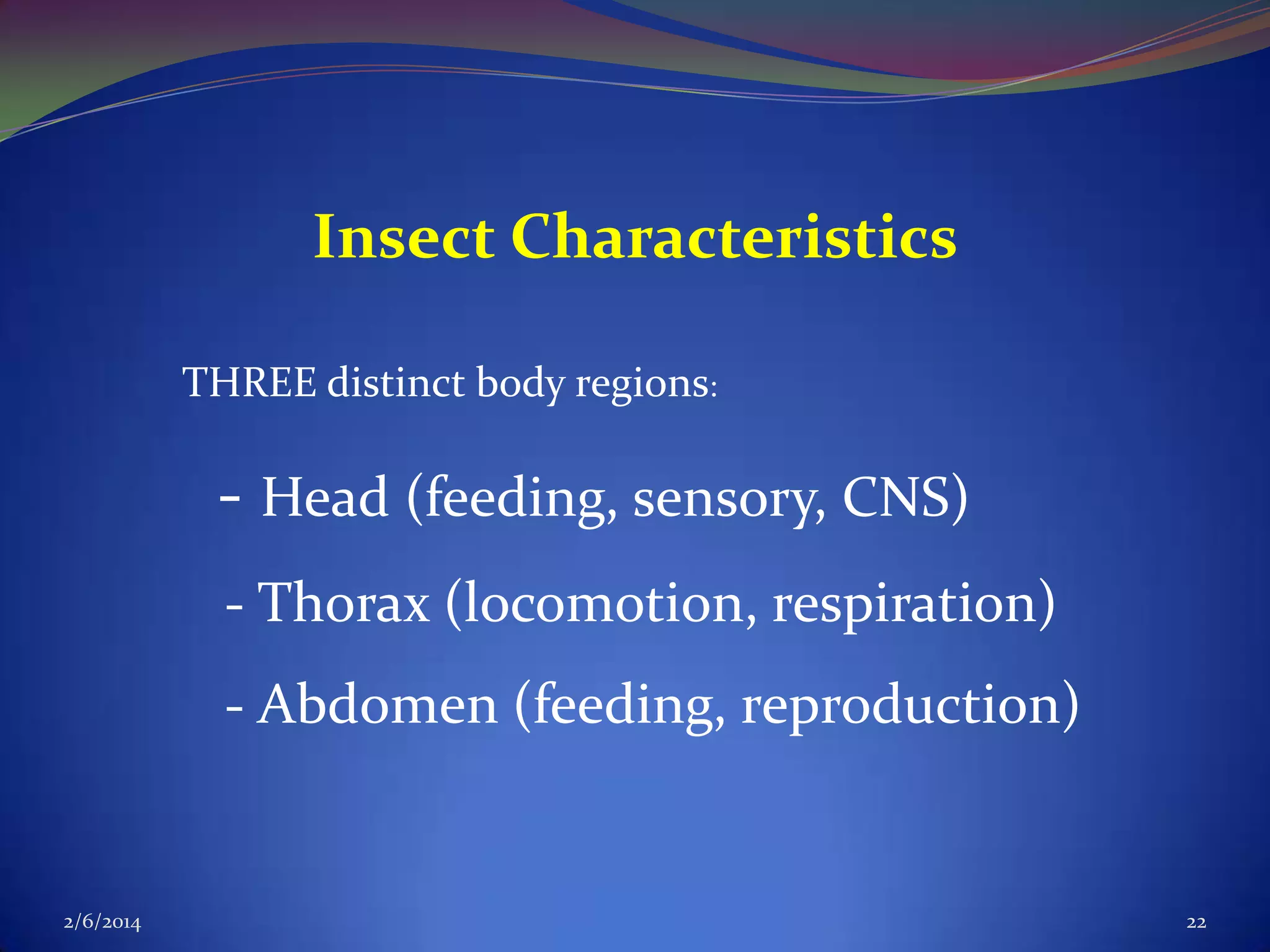 Insect Characteristics

THREE distinct body regions:

- Head (feeding, sensory, CNS)

- Thorax (locomotion, respiration)

- Abdomen (feeding, reproduction)

2/6/2014

22